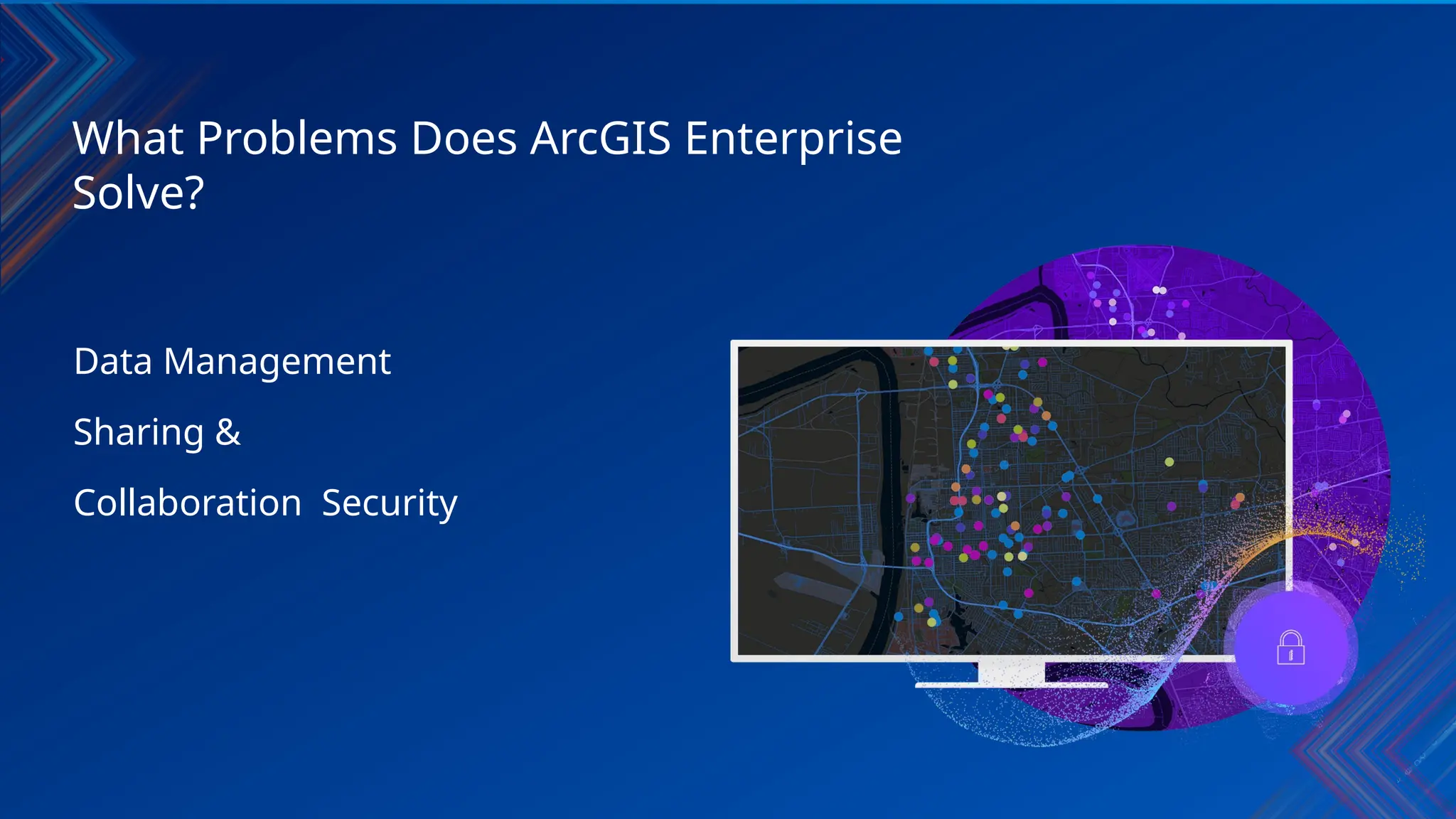 What Problems Does ArcGIS Enterprise Solve?

Data Management

Sharing &

Collaboration  Security